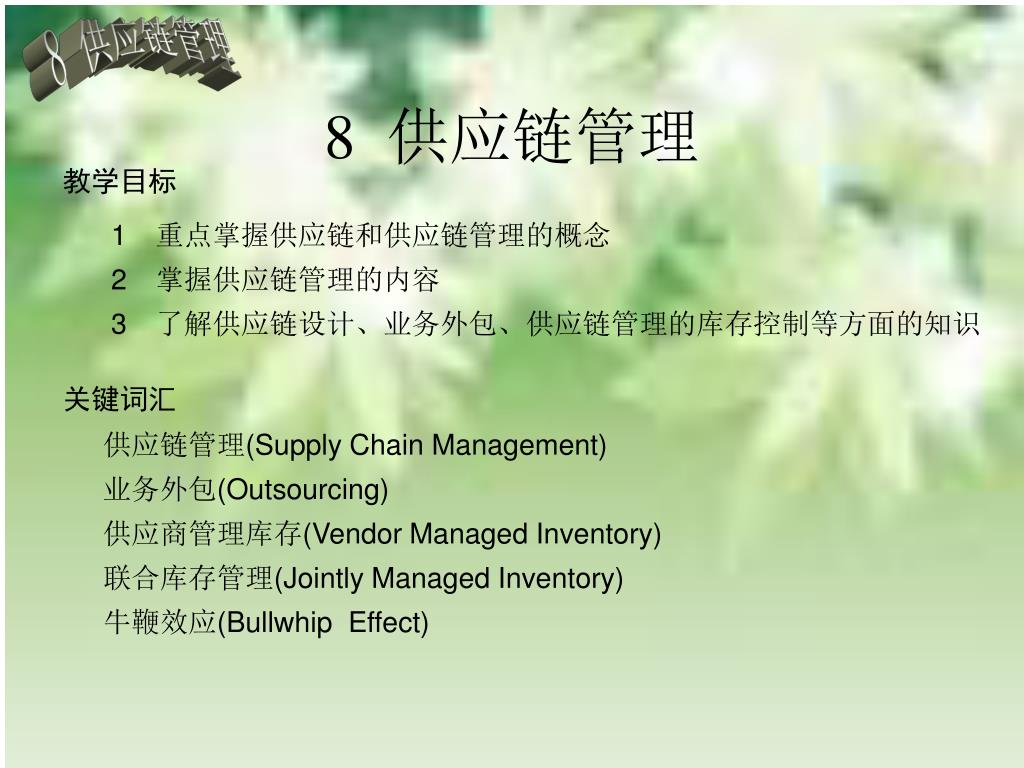 8 供应链管理

8 供应链管理

教学目标

1 重点掌握供应链和供应链管理的概念

2 掌握供应链管理的内容

3 了解供应链设计、业务外包、供应链管理的库存控制等方面的知识

关键词汇

供应链管理(Supply Chain Management)

业务外包(Outsourcing)

供应商管理库存(Vendor Managed Inventory)

联合库存管理(Jointly Managed Inventory)

牛鞭效应(Bullwhip  Effect)